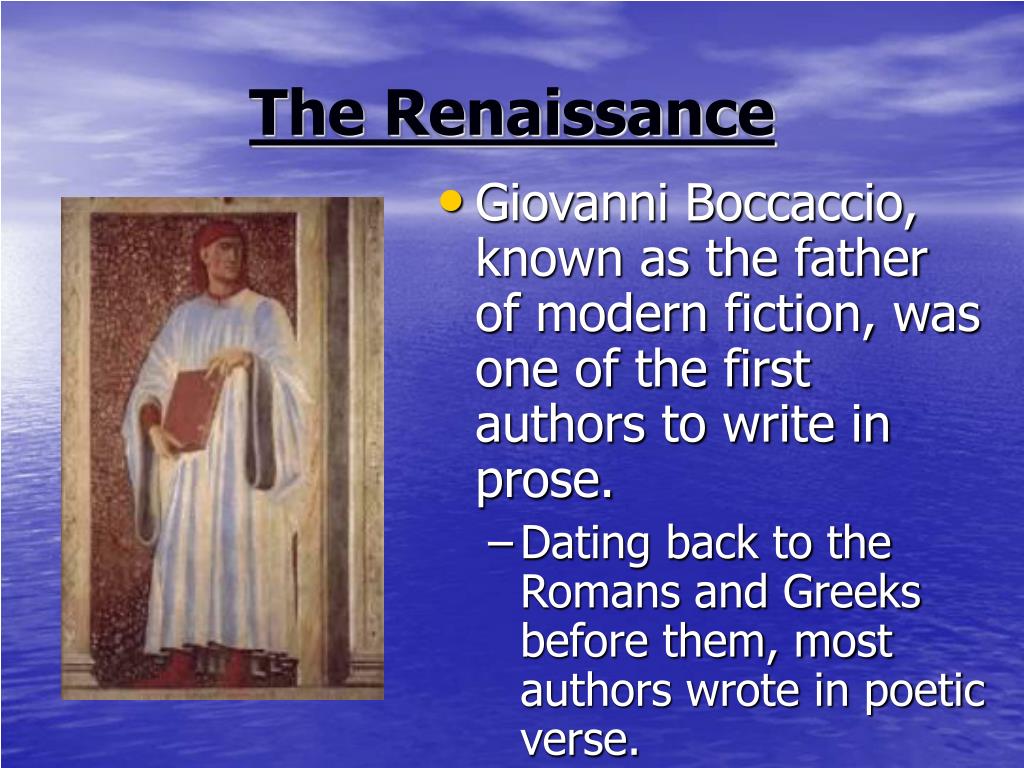 The Renaissance

• Giovanni Boccaccio, known as the father of modern fiction, was one of the first authors to write in prose.
– Dating back to the Romans and Greeks before them, most authors wrote in poetic verse.